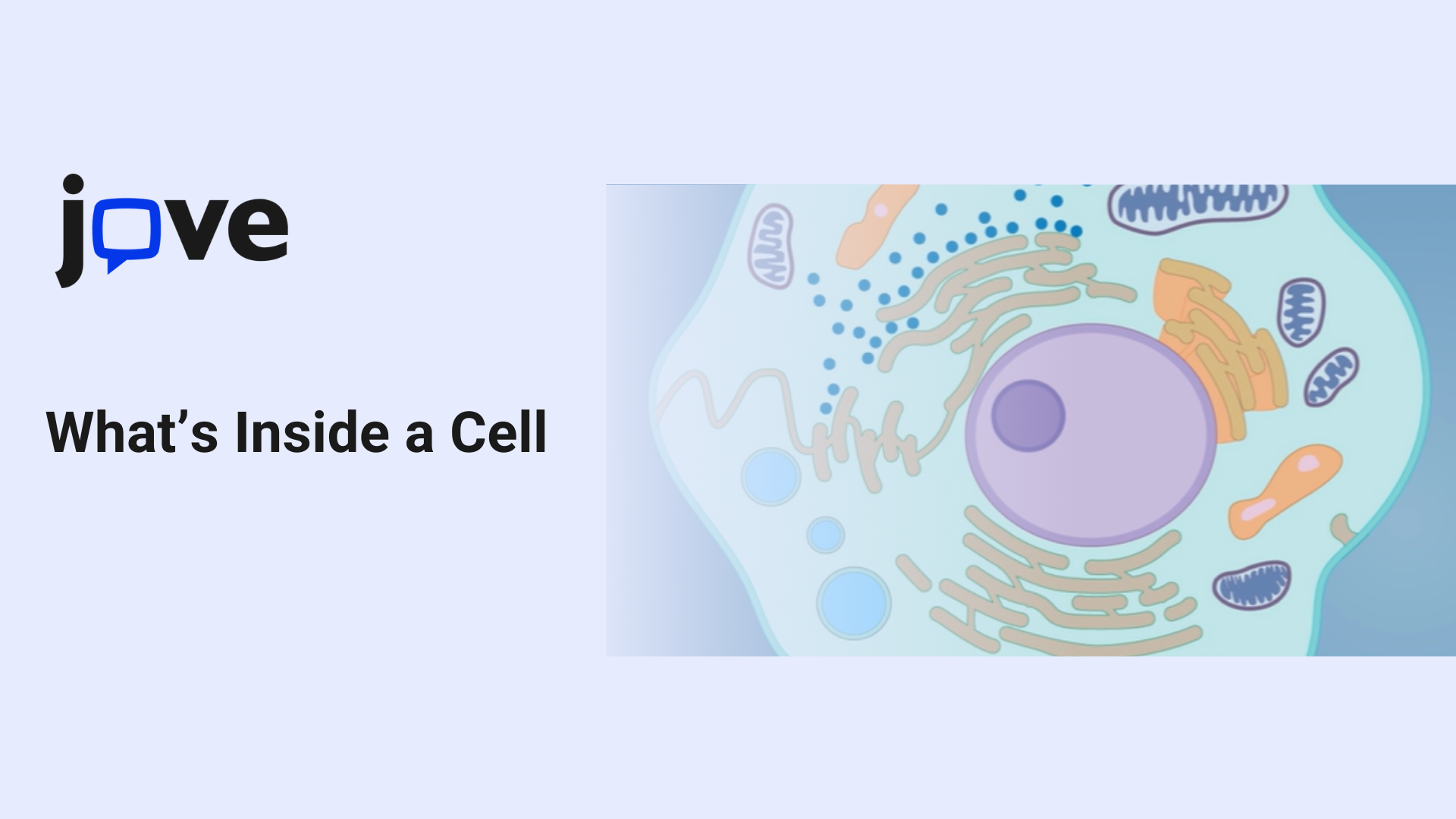 jove

What’s Inside a Cell